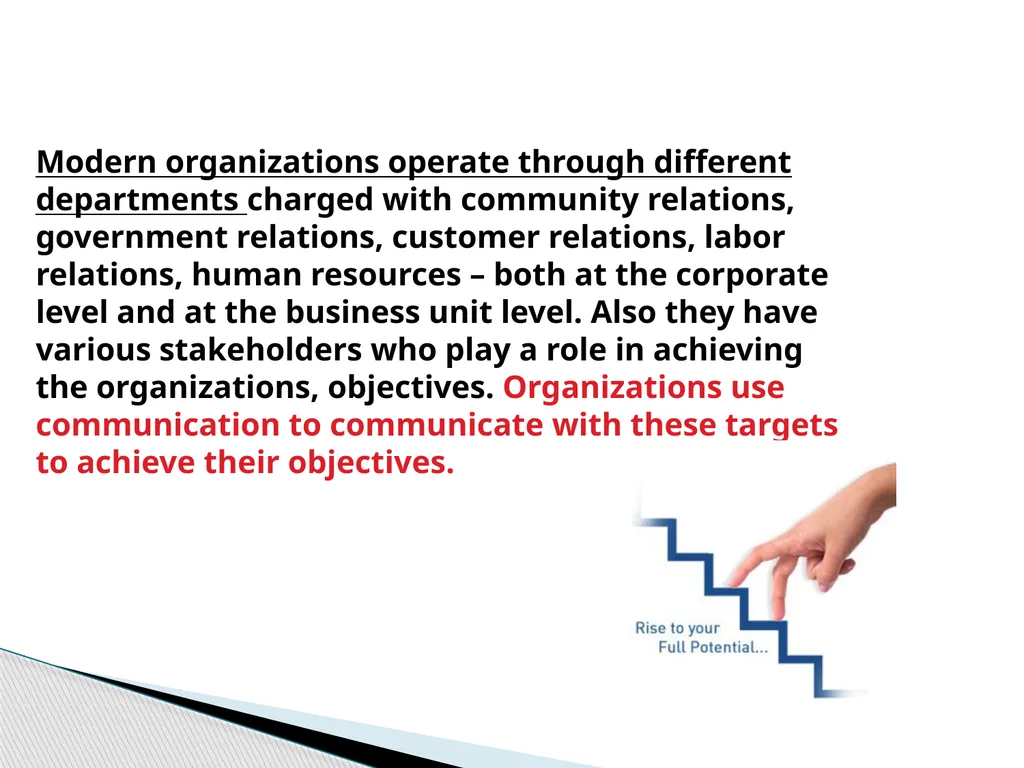 Modern organizations operate through different departments charged with community relations, government relations, customer relations, labor relations, human resources – both at the corporate level and at the business unit level. Also they have various stakeholders who play a role in achieving the organizations, objectives. Organizations use communication to communicate with these targets to achieve their objectives.

Rise to your Full Potential...